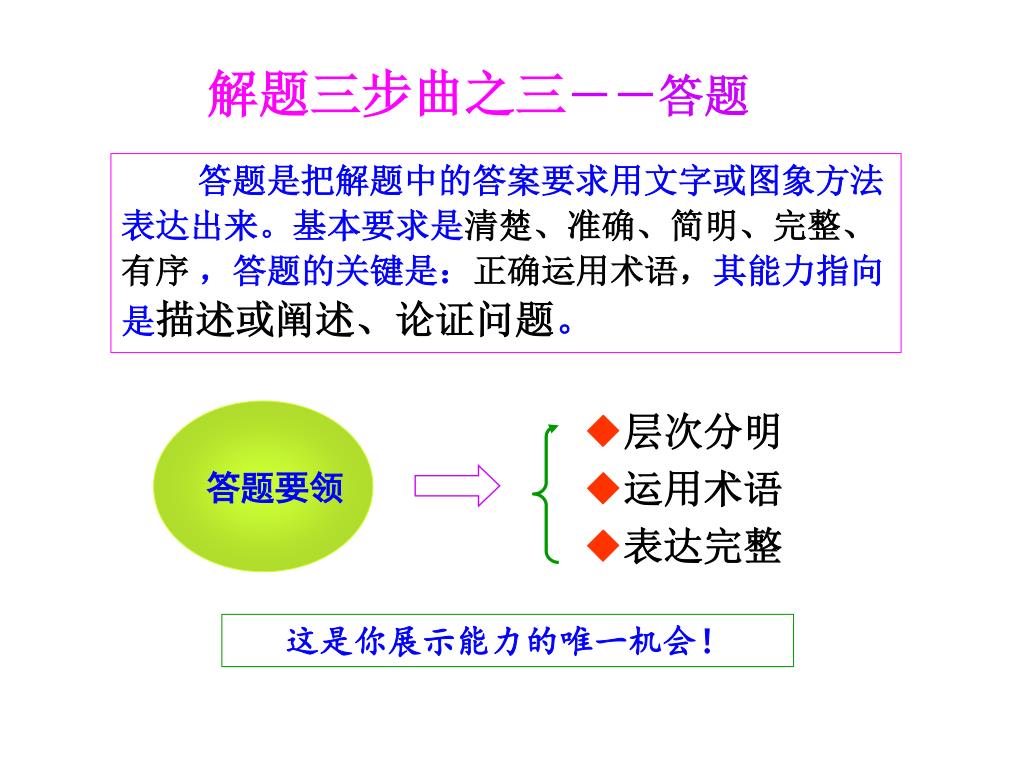 解题三步曲之三－－答题

答题是把解题中的答案要求用文字或图象方法表达出来。基本要求是清楚、准确、简明、完整、有序，答题的关键是：正确运用术语，其能力指向是描述或阐述、论证问题。

答题要领

◆层次分明
◆运用术语
◆表达完整

这是你展示能力的唯一机会！